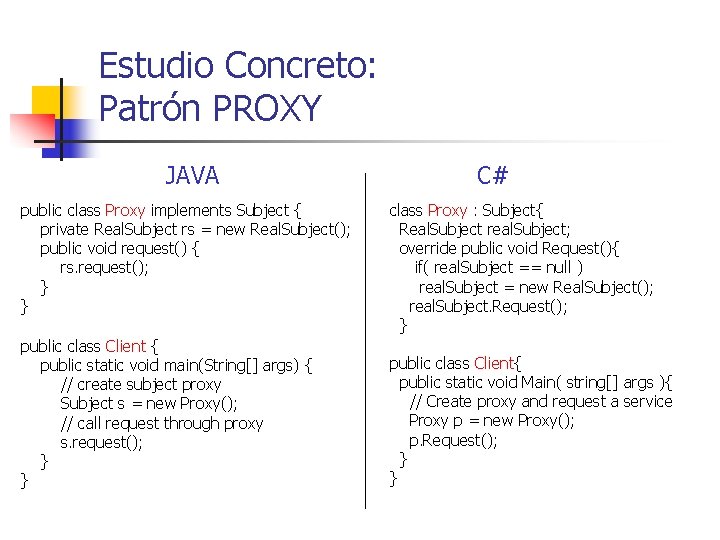 Estudio Concreto:
Patrón PROXY

JAVA

public class Proxy implements Subject {
private RealSubject rs = new RealSubject();
public void request() {
rs.request();
}
}

public class Client {
public static void main(String[] args) {
// create subject proxy
Subject s = new Proxy();
// call request through proxy
s.request();
}
}

C#

class Proxy : Subject{
RealSubject realSubject;
override public void Request(){
if( realSubject == null )
realSubject = new RealSubject();
realSubject.Request();
}

public class Client{
public static void Main( string[] args ){
// Create proxy and request a service
Proxy p = new Proxy();
p.Request();
}
}